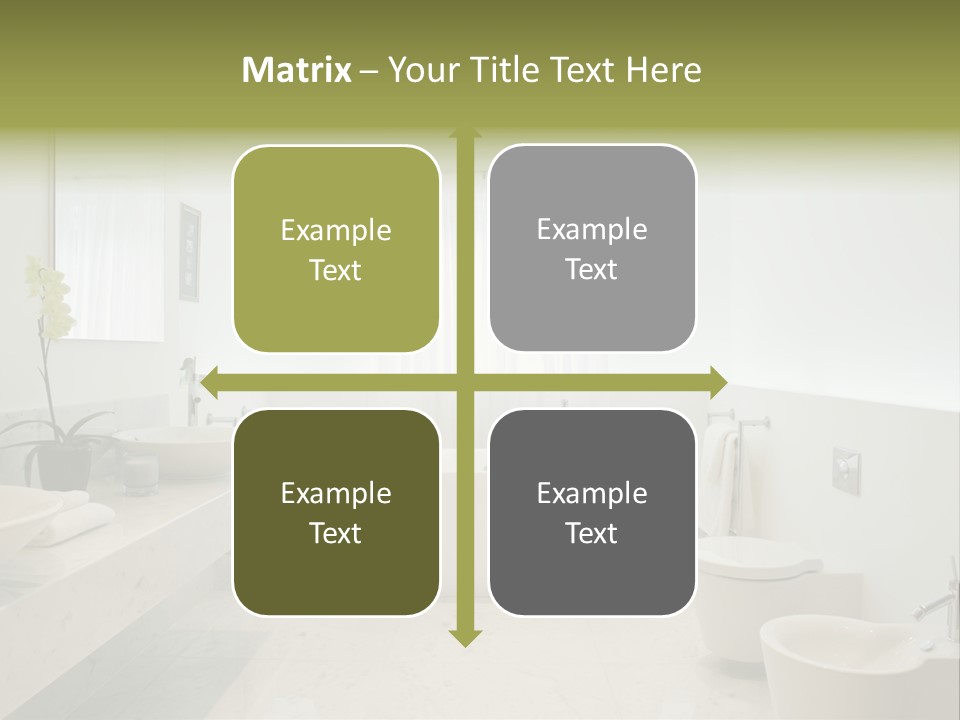 Matrix – Your Title Text Here

Example Text

Example Text

Example Text

Example Text